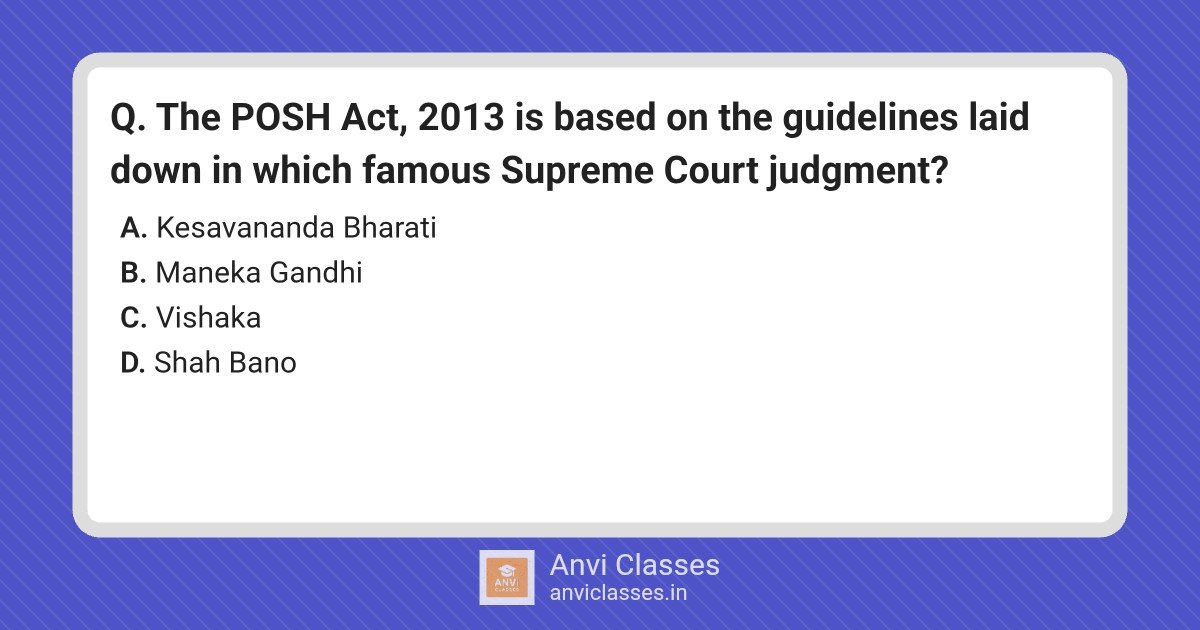 Q. The POSH Act, 2013 is based on the guidelines laid down in which famous Supreme Court judgment?

A. Kesavananda Bharati
B. Maneka Gandhi
C. Vishaka
D. Shah Bano

ANVI CLASSES

Anvi Classes
anviclasses.in